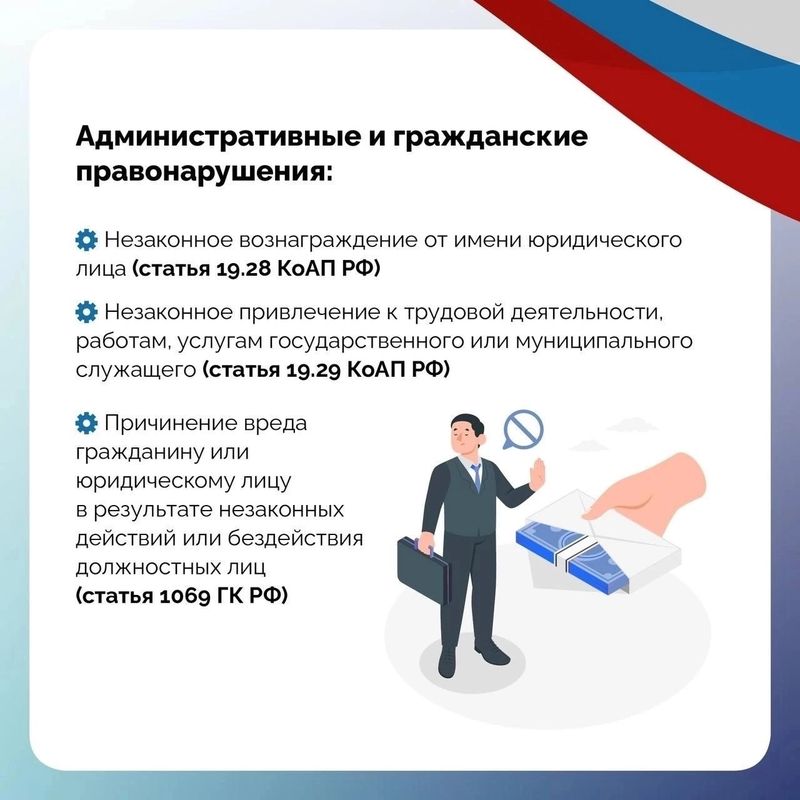 Административные и гражданские правонарушения:

Незаконное вознаграждение от имени юридического лица (статья 19.28 КоАП РФ)

Незаконное привлечение к трудовой деятельности, работам, услугам государственного или муниципального служащего (статья 19.29 КоАП РФ)

Причинение вреда гражданину или юридическому лицу в результате незаконных действий или бездействия должностных лиц (статья 1069 ГК РФ)